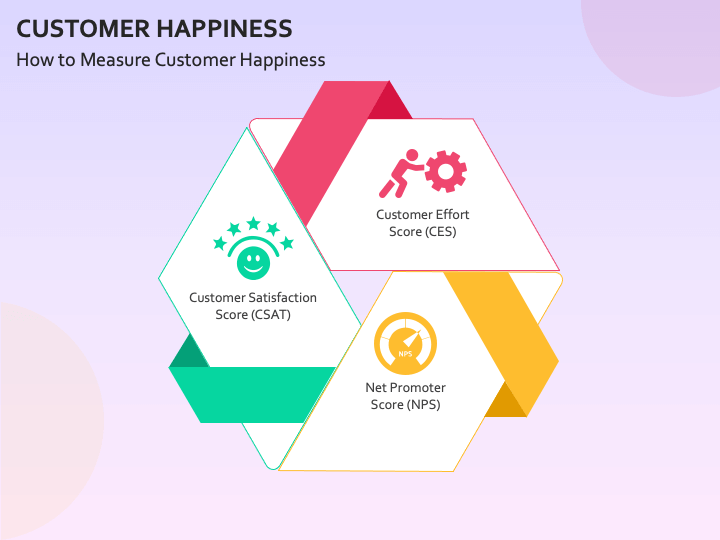 CUSTOMER HAPPINESS
How to Measure Customer Happiness

Customer Effort Score (CES)

Customer Satisfaction Score (CSAT)

NPS

Net Promoter Score (NPS)